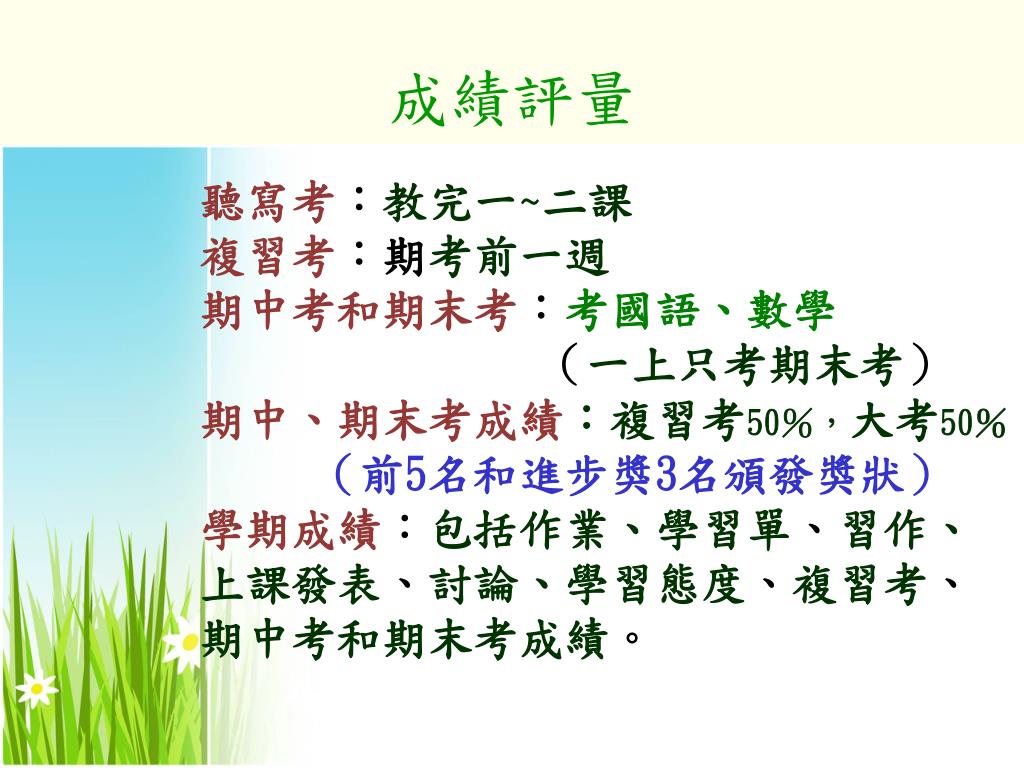 成績評量

聽寫考：教完一~二課
複習考：期考前一週
期中考和期末考：考國語、數學
（一上只考期末考）
期中、期末考成績：複習考50%，大考50%
（前5名和進步獎3名頒發獎狀）
學期成績：包括作業、學習單、習作、上課發表、討論、學習態度、複習考、期中考和期末考成績。